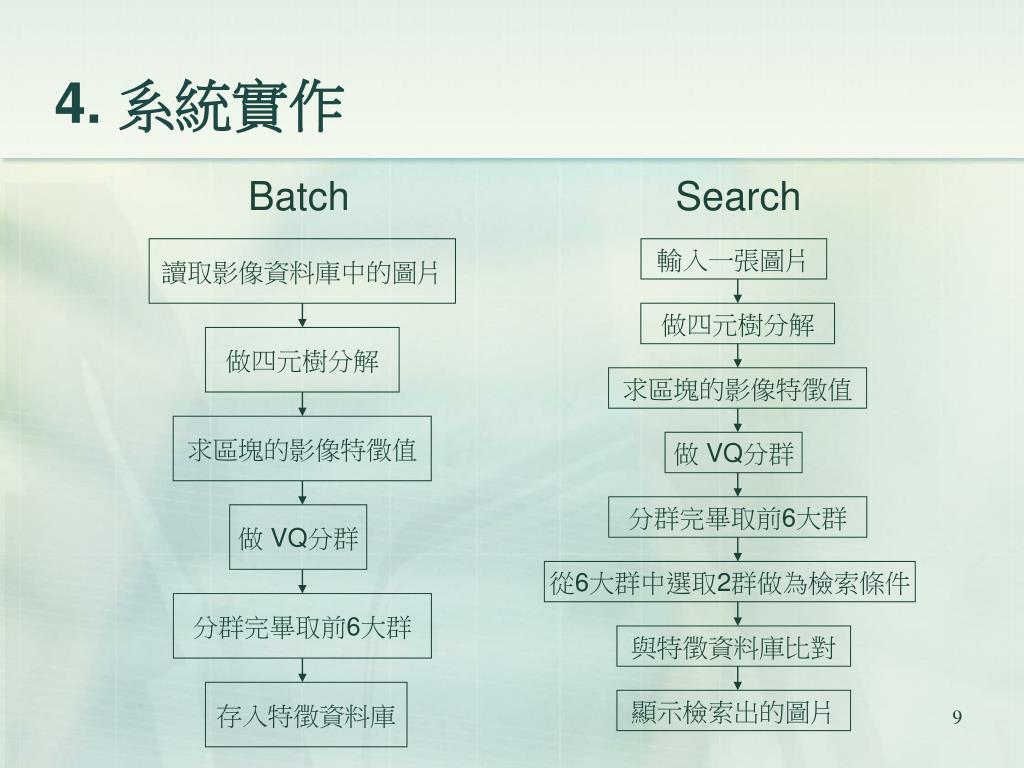 4. 系統實作

Batch

讀取影像資料庫中的圖片

做四元樹分解

求區塊的影像特徵值

做 VQ分群

分群完畢取前6大群

存入特徵資料庫

Search

輸入一張圖片

做四元樹分解

求區塊的影像特徵值

做 VQ分群

分群完畢取前6大群

從6大群中選取2群做為檢索條件

與特徵資料庫比對

顯示檢索出的圖片

9